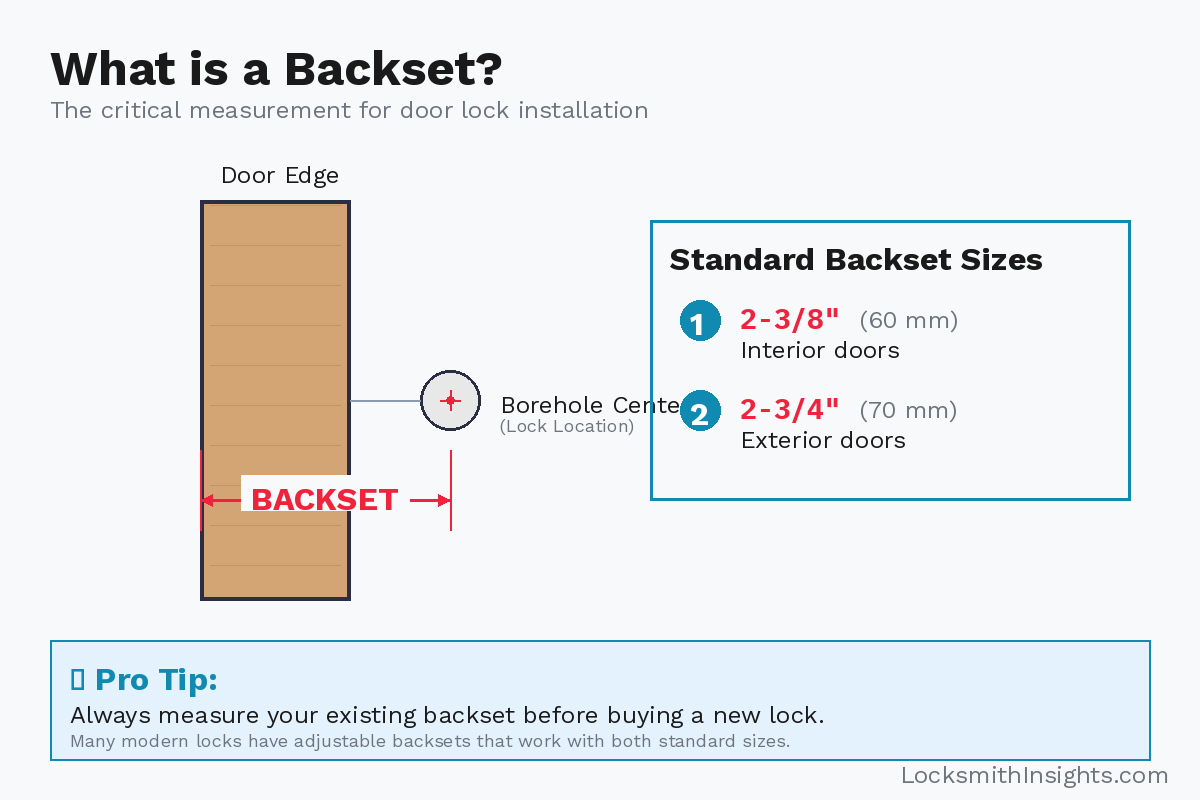 What is a Backset?
The critical measurement for door lock installation

Door Edge

Borehole Cente
(Lock Location)

BACKSET

Standard Backset Sizes

1 2-3/8" (60 mm)
Interior doors

2 2-3/4" (70 mm)
Exterior doors

Pro Tip:
Always measure your existing backset before buying a new lock.
Many modern locks have adjustable backsets that work with both standard sizes.

LocksmithInsights.com